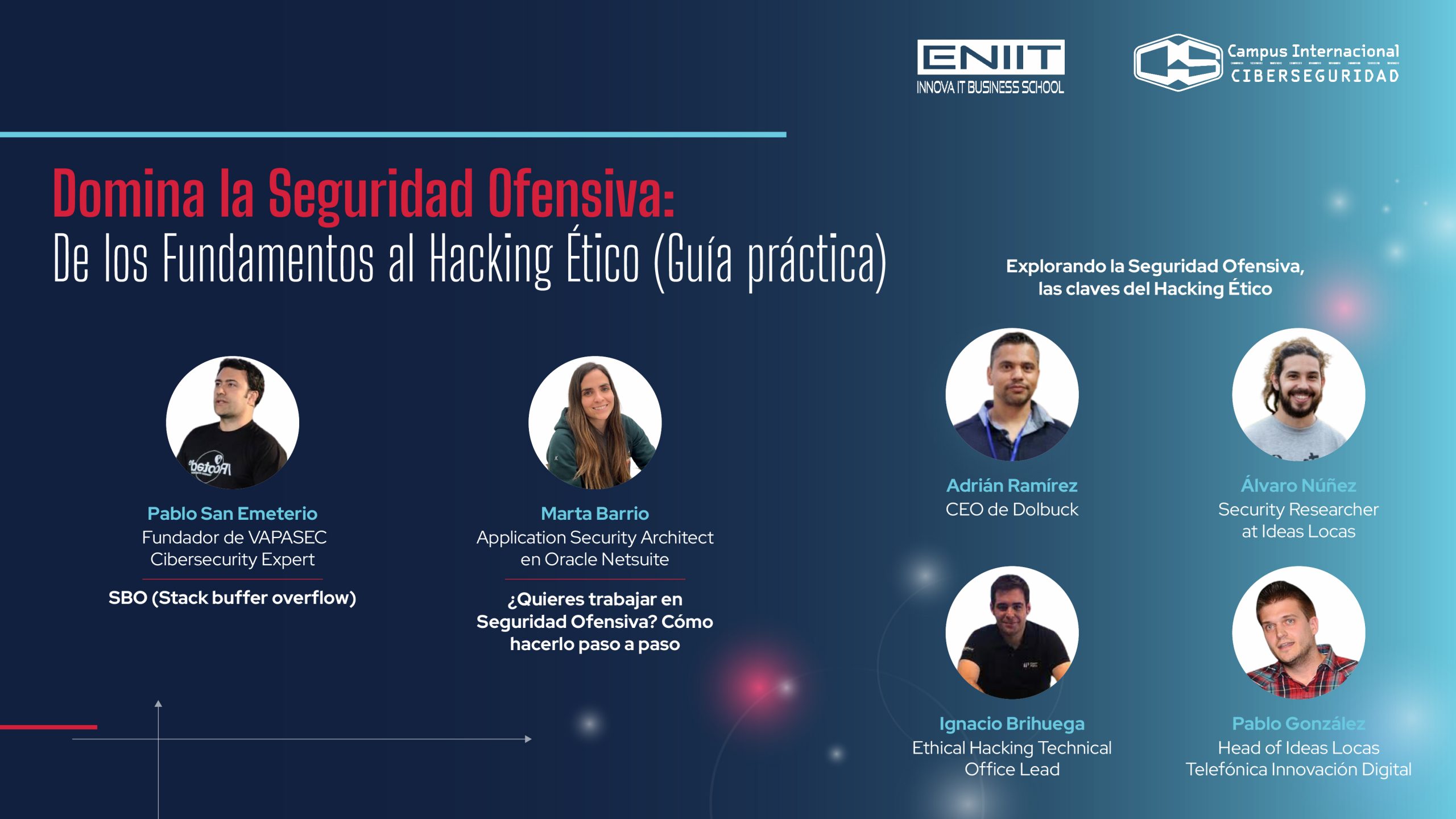 ENIIT
INNOVA IT BUSINESS SCHOOL

Campus Internacional
CIBERSEGURIDAD

Domina la Seguridad Ofensiva:
De los Fundamentos al Hacking Ético (Guía práctica)

Pablo San Emeterio
Fundador de VAPASEC
Cibersecurity Expert

SBO (Stack buffer overflow)

Marta Barrio
Application Security Architect
en Oracle Netsuite

¿Quieres trabajar en Seguridad Ofensiva? Cómo hacerlo paso a paso

Explorando la Seguridad Ofensiva,
las claves del Hacking Ético

Adrián Ramírez
CEO de Dolbuck

Álvaro Núñez
Security Researcher
at Ideas Locas

Ignacio Brihuega
Ethical Hacking Technical
Office Lead

Pablo González
Head of Ideas Locas
Telefónica Innovación Digital